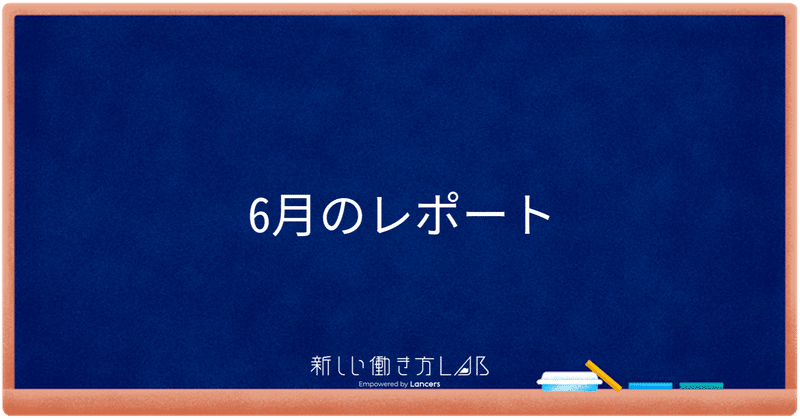 6月のレポート

新しい働き方LAB
Empowered by Lancers